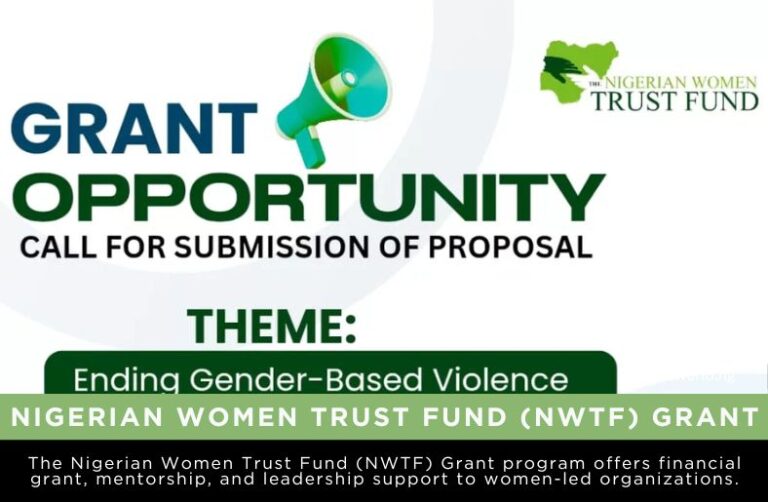 THE NIGERIAN WOMEN TRUST FUND

GRANT OPPORTUNITY

CALL FOR SUBMISSION OF PROPOSAL

THEME:

Ending Gender-Based Violence

NIGERIAN WOMEN TRUST FUND (NWTF) GRANT

The Nigerian Women Trust Fund (NWTF) Grant program offers financial grant, mentorship, and leadership support to women-led organizations.